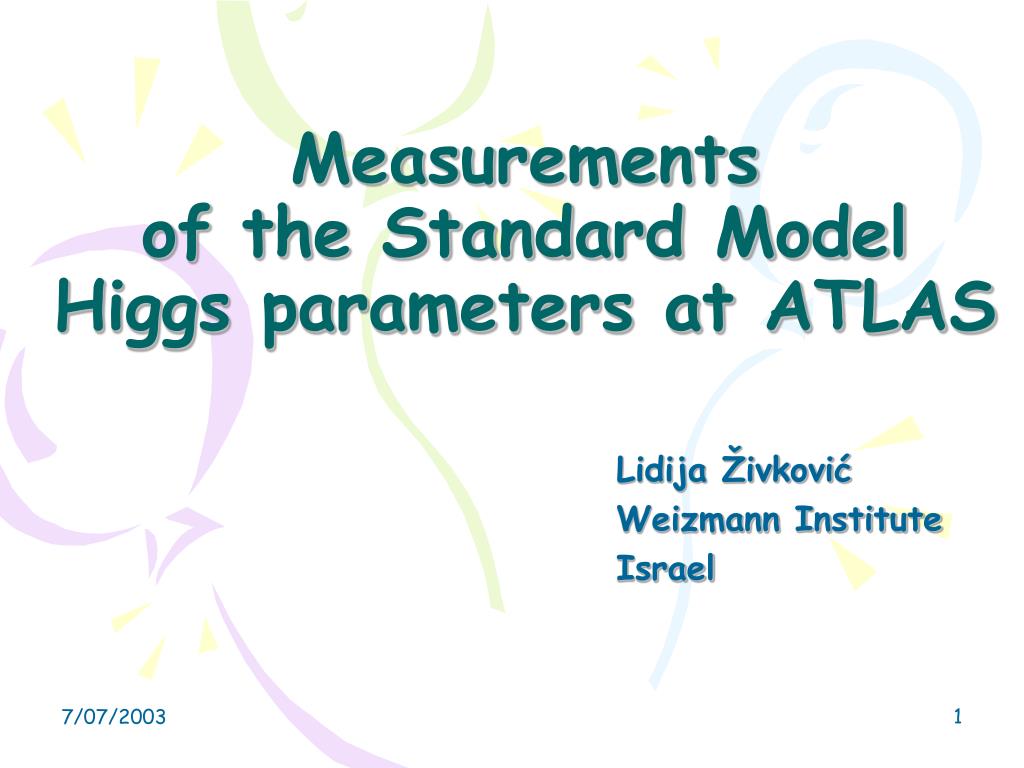 Measurements
of the Standard Model
Higgs parameters at ATLAS

Lidija Živković
Weizmann Institute
Israel

7/07/2003

1